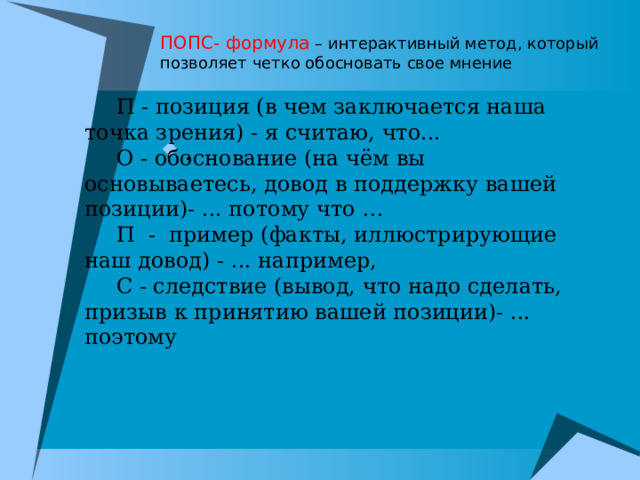 ПОПС- формула – интерактивный метод, который позволяет четко обосновать свое мнение

П - позиция (в чем заключается наша точка зрения) - я считаю, что...

О - обоснование (на чём вы основываетесь, довод в поддержку вашей позиции)- ... потому что ...

П - пример (факты, иллюстрирующие наш довод) - ... например,

С - следствие (вывод, что надо сделать, призыв к принятию вашей позиции)- ... поэтому